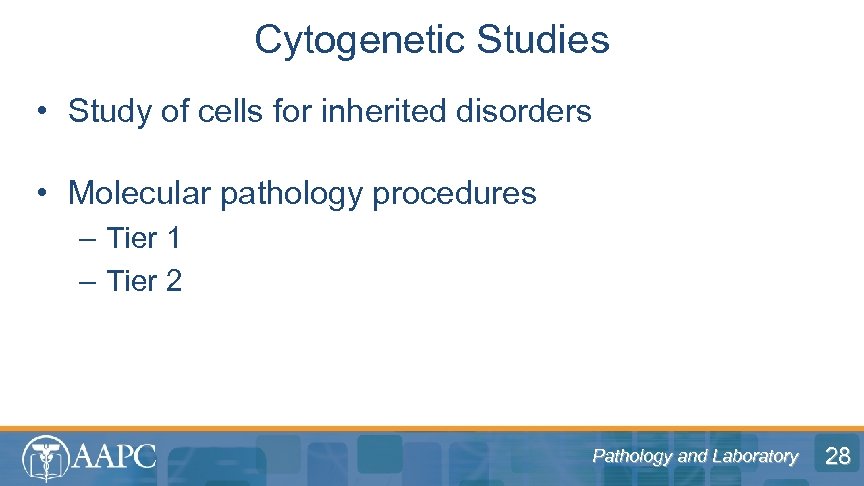 Cytogenetic Studies

• Study of cells for inherited disorders

• Molecular pathology procedures
– Tier 1
– Tier 2

AAPC

Pathology and Laboratory

28